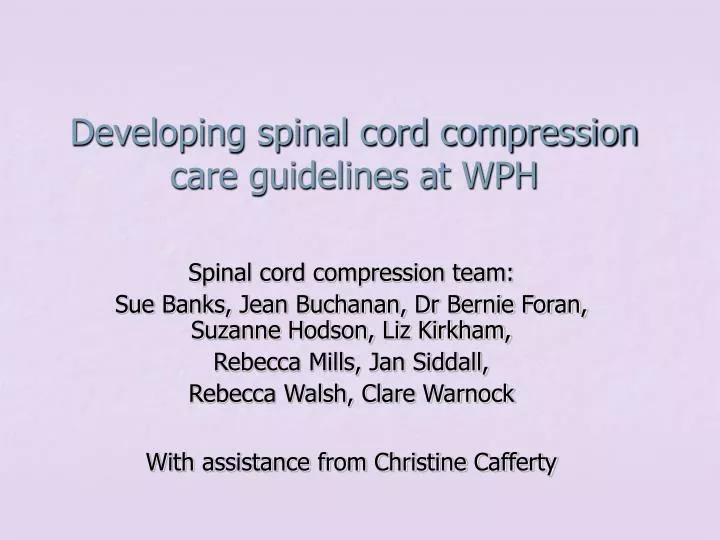 Developing spinal cord compression care guidelines at WPH

Spinal cord compression team:
Sue Banks, Jean Buchanan, Dr Bernie Foran, Suzanne Hodson, Liz Kirkham,
Rebecca Mills, Jan Siddall,
Rebecca Walsh, Clare Warnock

With assistance from Christine Cafferty